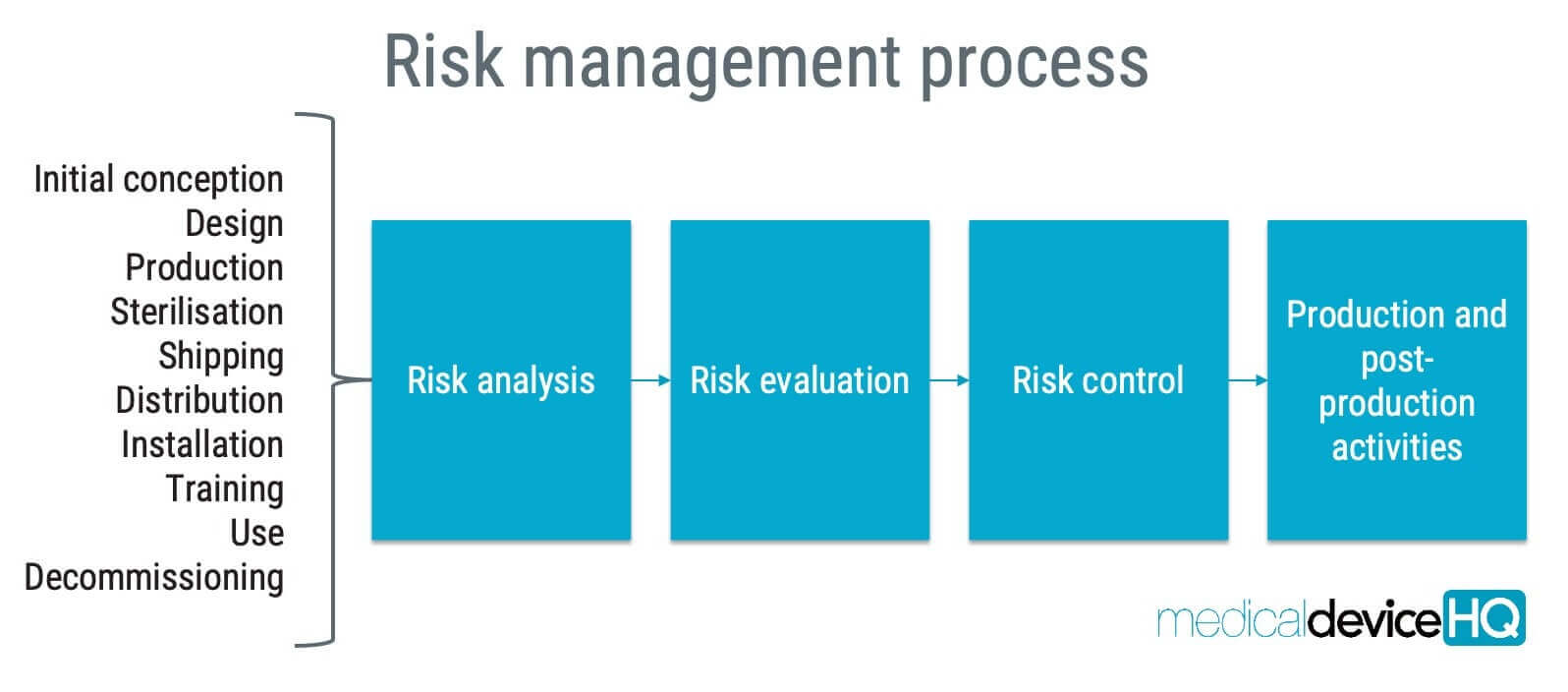 Risk management process

Initial conception
Design
Production
Sterilisation
Shipping
Distribution
Installation
Training
Use
Decommissioning

Risk analysis

Risk evaluation

Risk control

Production and post-production activities

medicaldeviceHQ